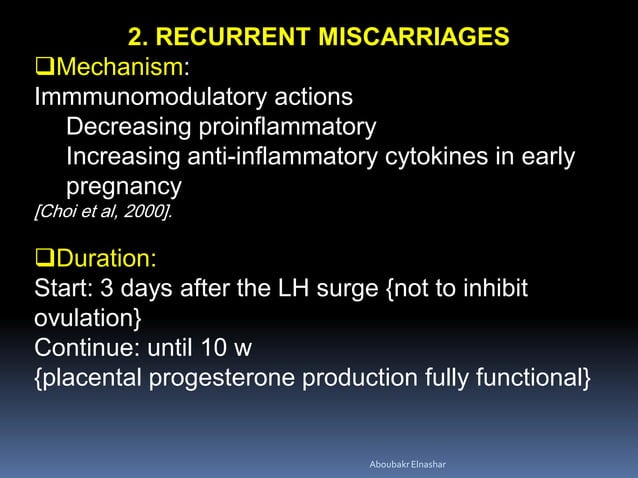 2. RECURRENT MISCARRIAGES

❑Mechanism:
Immmunomodulatory actions
Decreasing proinflammatory
Increasing anti-inflammatory cytokines in early pregnancy
[Choi et al, 2000].

❑Duration:
Start: 3 days after the LH surge {not to inhibit ovulation}
Continue: until 10 w
{placental progesterone production fully functional}

Aboubakr Elnashar